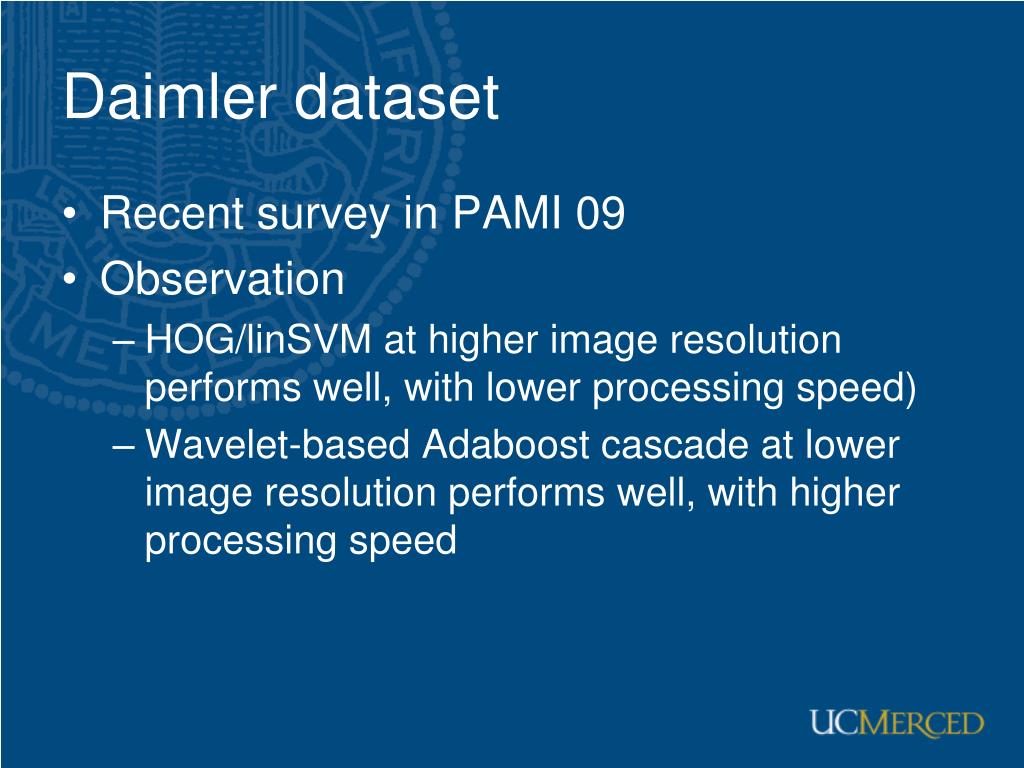 Daimler dataset

• Recent survey in PAMI 09
• Observation
– HOG/linSVM at higher image resolution performs well, with lower processing speed)
– Wavelet-based Adaboost cascade at lower image resolution performs well, with higher processing speed

UCMERCED